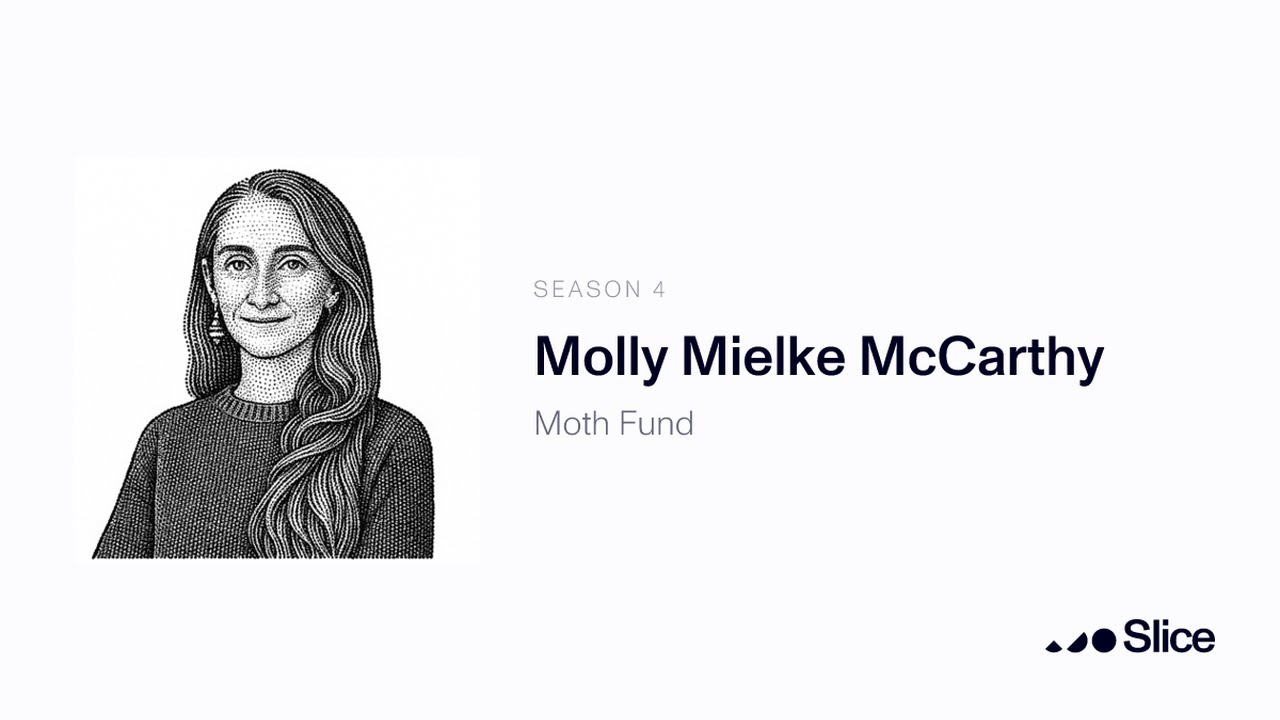 SEASON 4

Molly Mielke McCarthy

Moth Fund

Slice